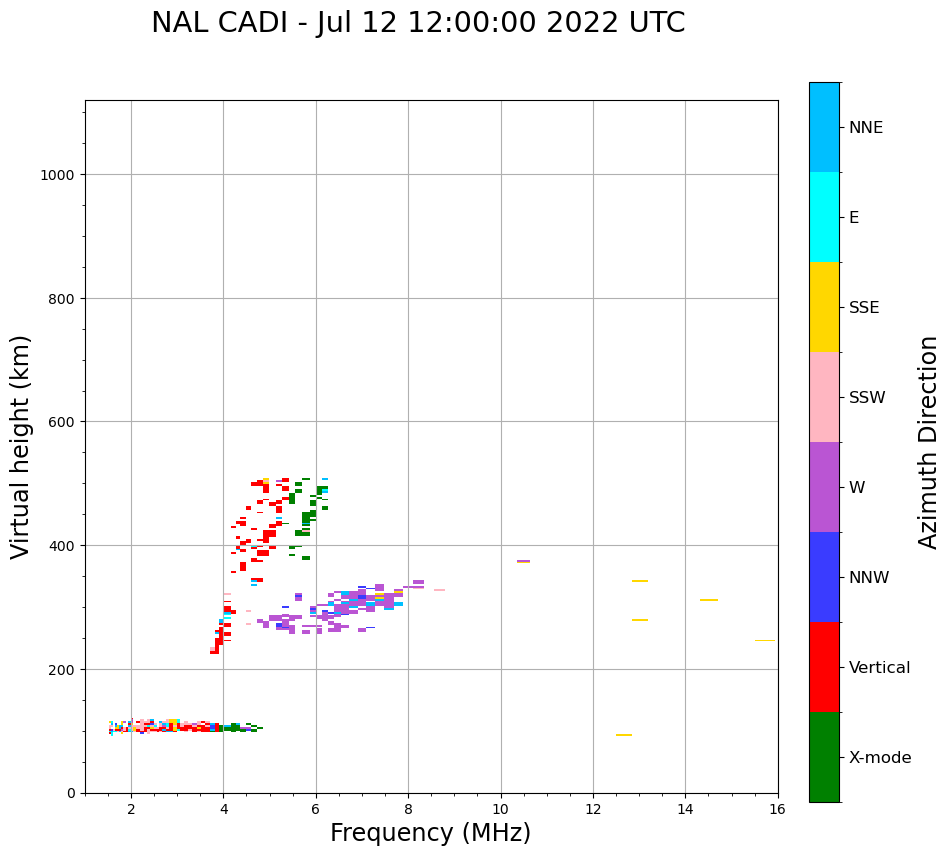 NAL CADI - Jul 12 12:00:00 2022 UTC

Virtual height (km)

1000
800
600
400
200
0

2
4
6
8
10
12
14
16

Frequency (MHz)

NNE
E
SSE
SSW
W
NNW
Vertical
X-mode

Azimuth Direction